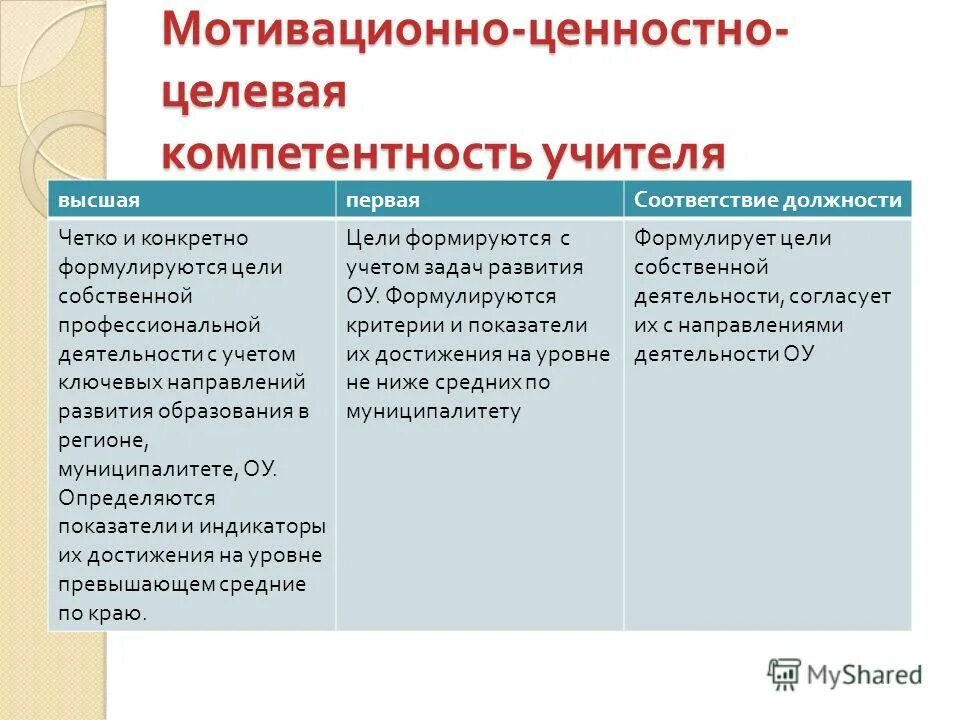 Мотивационно-ценностно-целевая компетентность учителя

| высшая | первая | Соответствие должности |
|---|---|---|
| Четко и конкретно формулируются цели собственной профессиональной деятельности с учетом ключевых направлений развития образования в регионе, муниципалитете, ОУ. Определяются показатели и индикаторы их достижения на уровне превышающем средние по краю. | Цели формируются с учетом задач развития ОУ. Формулируются критерии и показатели их достижения на уровне не ниже средних по муниципалитету | Формулирует цели собственной деятельности, согласует их с направлениями деятельности ОУ |

MyShared